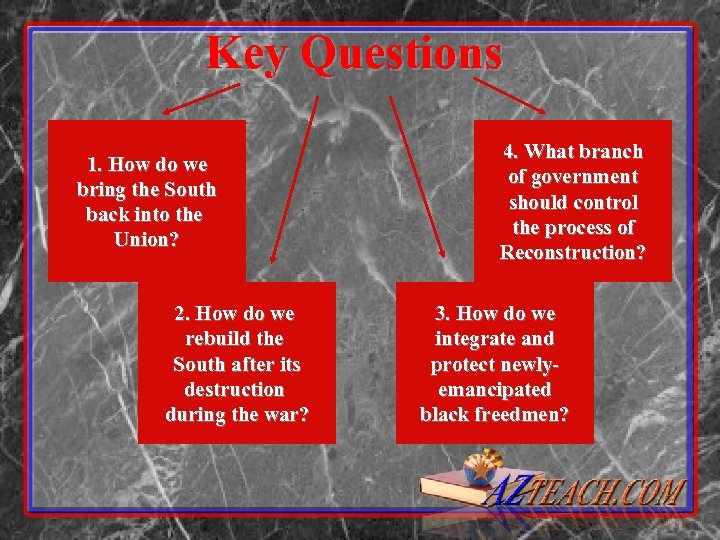 Key Questions

1. How do we bring the South back into the Union?

2. How do we rebuild the South after its destruction during the war?

3. How do we integrate and protect newly-emancipated black freedmen?

4. What branch of government should control the process of Reconstruction?

AZTEACH.COM